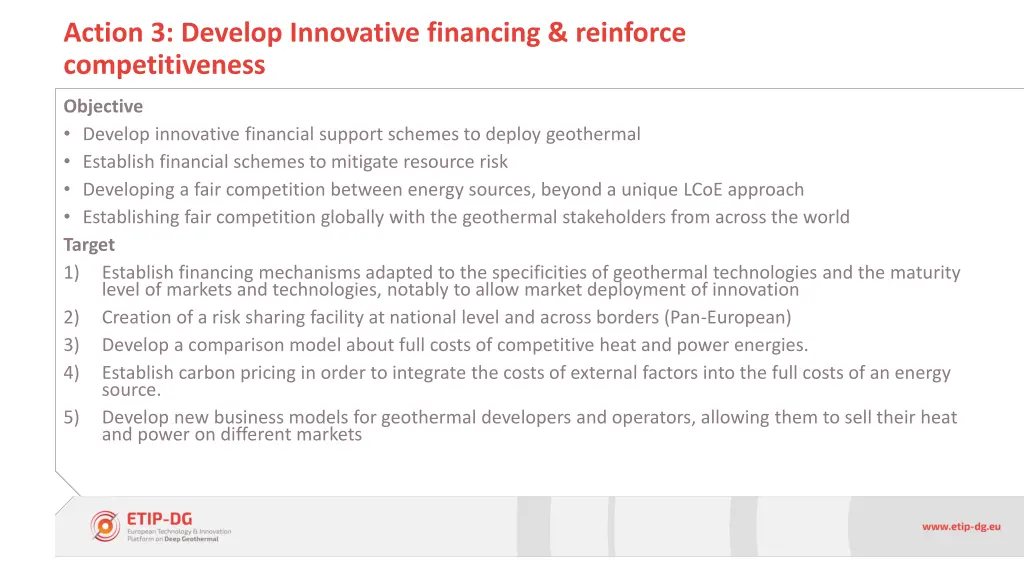 Action 3: Develop Innovative financing & reinforce competitiveness

Objective
• Develop innovative financial support schemes to deploy geothermal
• Establish financial schemes to mitigate resource risk
• Developing a fair competition between energy sources, beyond a unique LCoE approach
• Establishing fair competition globally with the geothermal stakeholders from across the world

Target
1) Establish financing mechanisms adapted to the specificities of geothermal technologies and the maturity level of markets and technologies, notably to allow market deployment of innovation
2) Creation of a risk sharing facility at national level and across borders (Pan-European)
3) Develop a comparison model about full costs of competitive heat and power energies.
4) Establish carbon pricing in order to integrate the costs of external factors into the full costs of an energy source.
5) Develop new business models for geothermal developers and operators, allowing them to sell their heat and power on different markets

ETIP-DG
European Technology & Innovation Platform on Deep Geothermal

www.etip-dg.eu